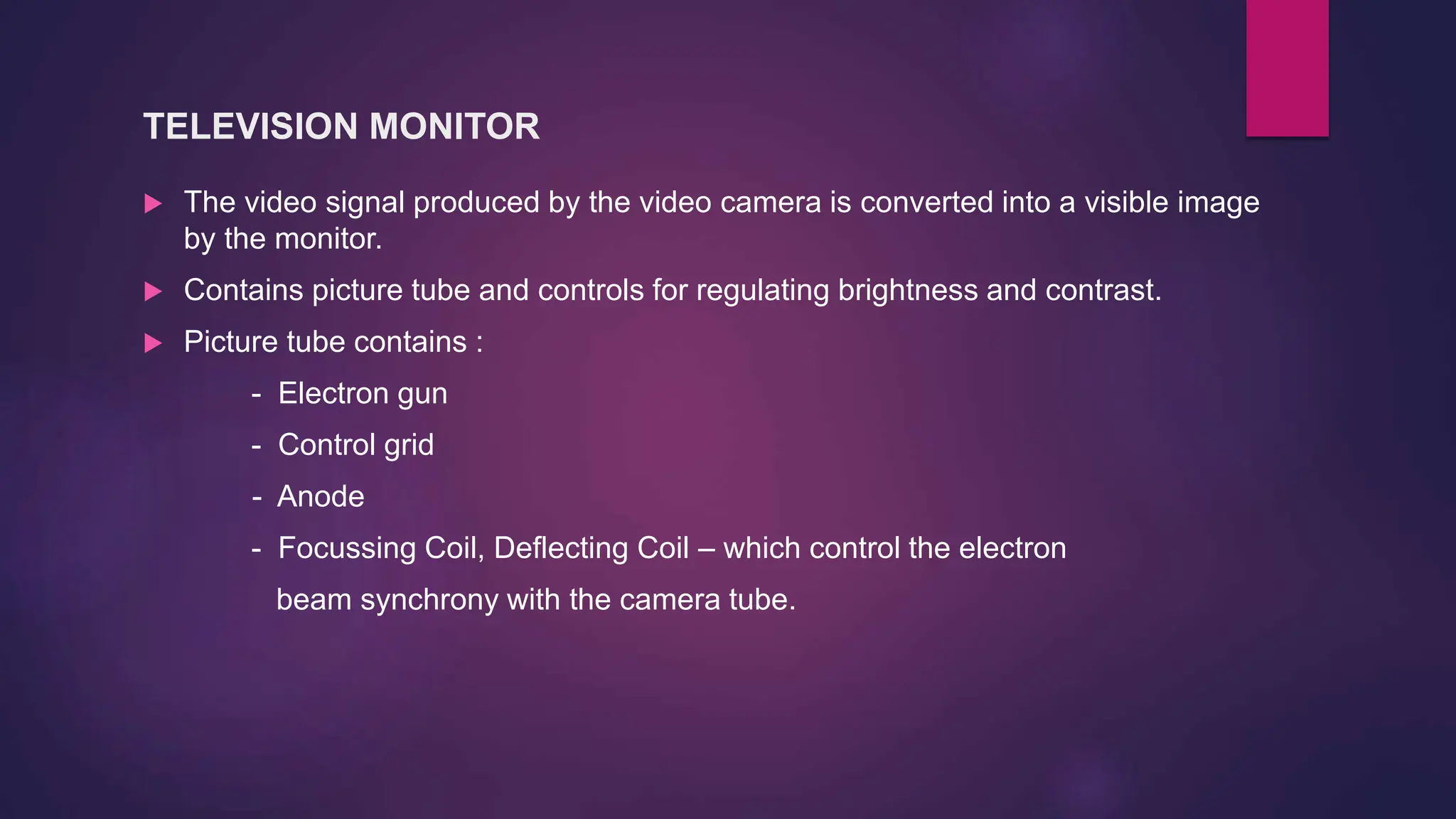 TELEVISION MONITOR

▶ The video signal produced by the video camera is converted into a visible image by the monitor.

▶ Contains picture tube and controls for regulating brightness and contrast.

▶ Picture tube contains :

- Electron gun
- Control grid
- Anode
- Focussing Coil, Deflecting Coil – which control the electron beam synchrony with the camera tube.